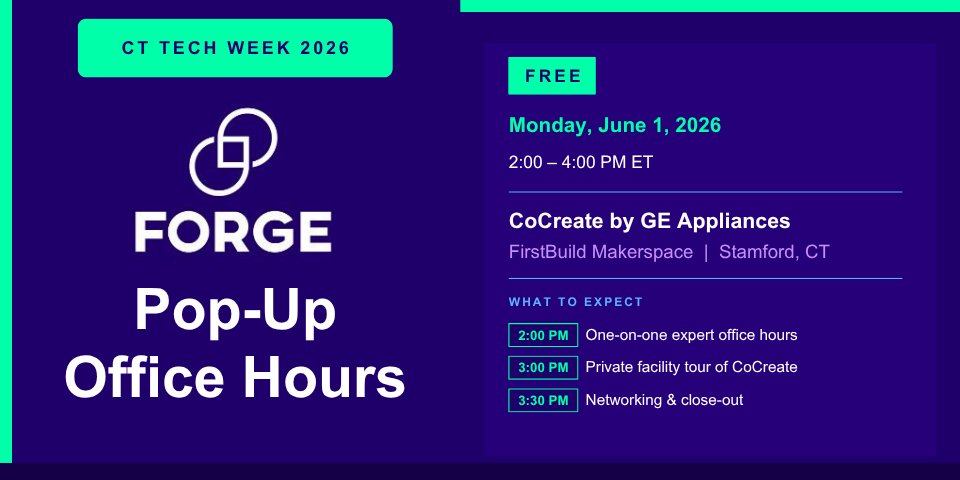 CT TECH WEEK 2026

FORGE

Pop-Up Office Hours

FREE

Monday, June 1, 2026

2:00 – 4:00 PM ET

CoCreate by GE Appliances

FirstBuild Makerspace | Stamford, CT

WHAT TO EXPECT

2:00 PM One-on-one expert office hours

3:00 PM Private facility tour of CoCreate

3:30 PM Networking & close-out